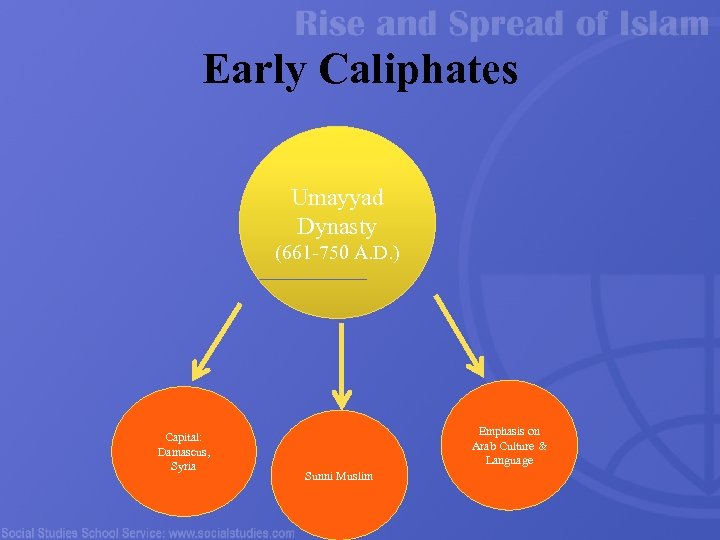 Rise and Spread of Islam

Early Caliphates

Umayyad Dynasty (661-750 A.D.)

Capital: Damascus, Syria

Sunni Muslim

Emphasis on Arab Culture & Language

Social Studies School Service: www.socialstudies.com